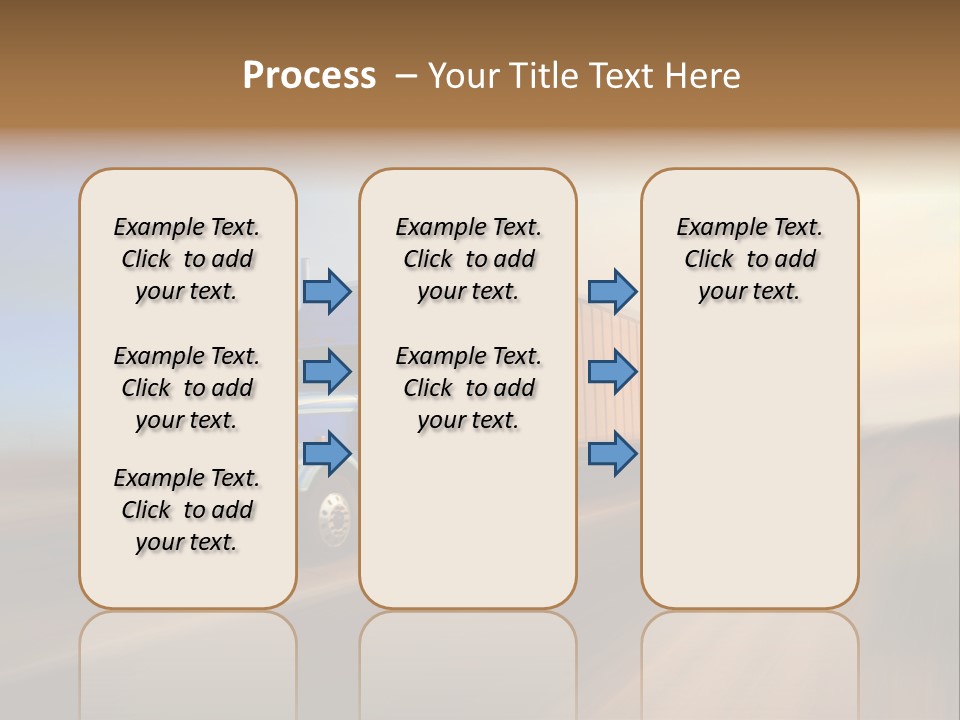 Process – Your Title Text Here

Example Text. Click to add your text.

Example Text. Click to add your text.

Example Text. Click to add your text.

Example Text. Click to add your text.

Example Text. Click to add your text.

Example Text. Click to add your text.